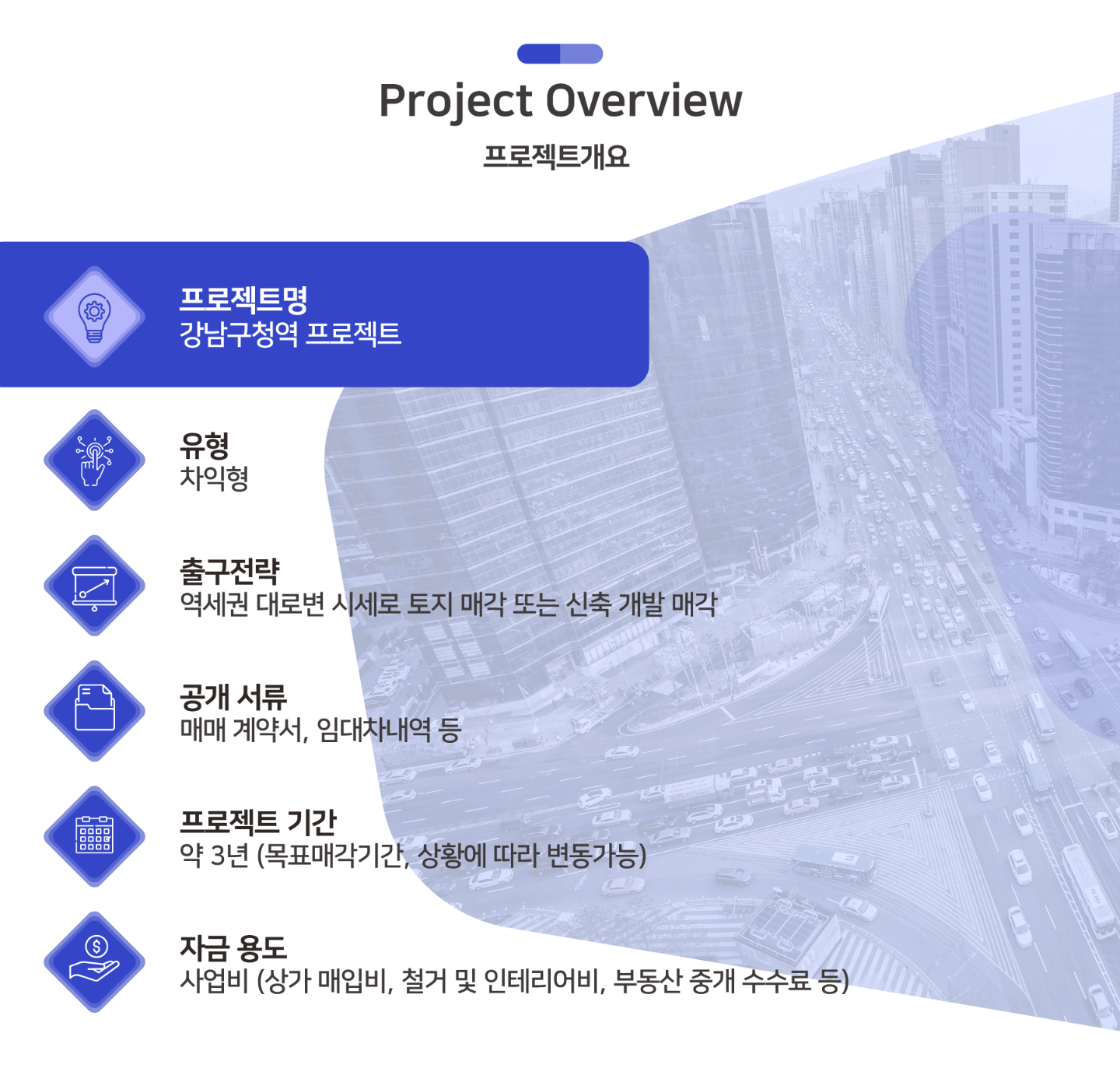 Project Overview
프로젝트개요

프로젝트명
강남구청역 프로젝트

유형
차익형

출구전략
역세권 대로변 시세로 토지 매각 또는 신축 개발 매각

공개 서류
매매 계약서, 임대차내역 등

프로젝트 기간
약 3년 (목표매각기간, 상황에 따라 변동가능)

자금 용도
사업비 (상가 매입비, 철거 및 인테리어비, 부동산 중개 수수료 등)